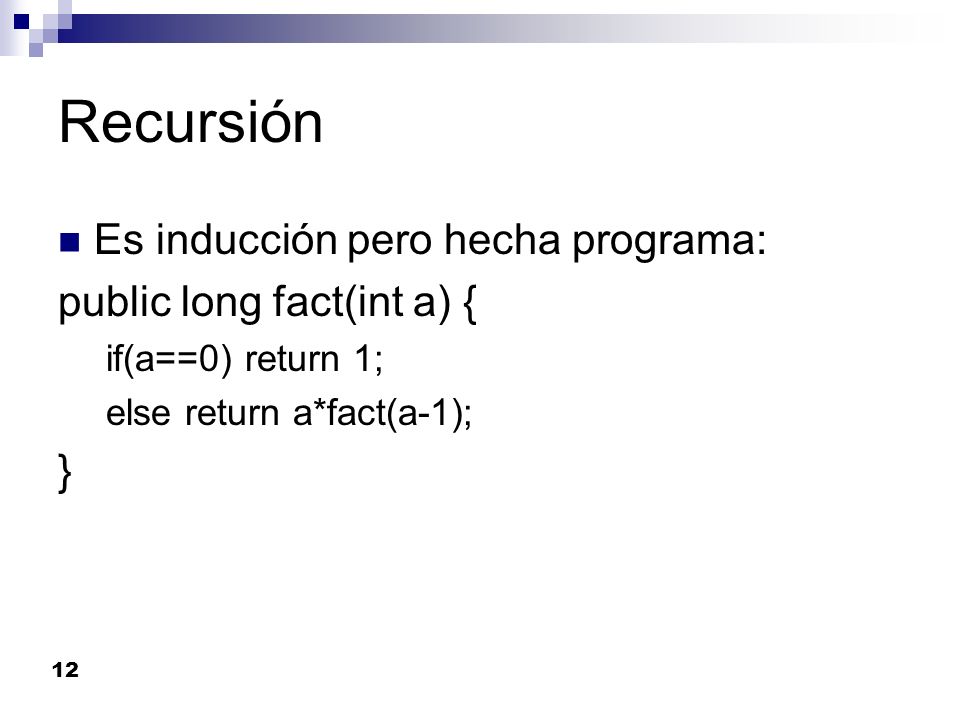 Recursión

Es inducción pero hecha programa:

public long fact(int a) {
if(a==0) return 1;
else return a*fact(a-1);
}

12